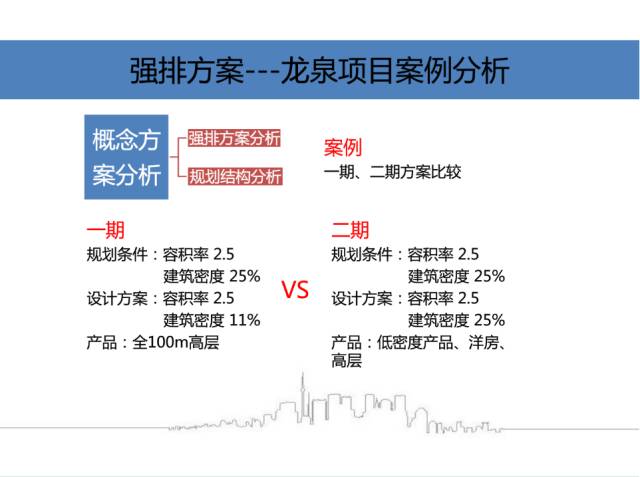 强排方案---龙泉项目案例分析

概念方案分析

强排方案分析

规划结构分析

案例

一期、二期方案比较

一期

规划条件：容积率 2.5
建筑密度 25%

设计方案：容积率 2.5
建筑密度 11%

产品：全100m高层

VS

二期

规划条件：容积率 2.5
建筑密度 25%

设计方案：容积率 2.5
建筑密度 25%

产品：低密度产品、洋房、高层